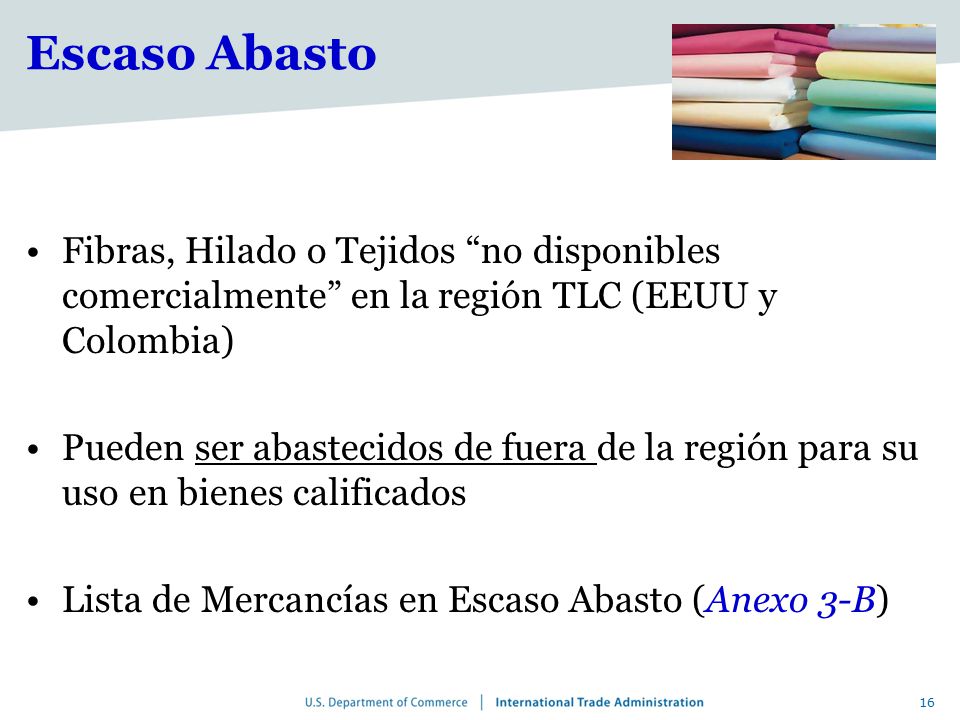 Escaso Abasto

• Fibras, Hilado o Tejidos “no disponibles comercialmente” en la región TLC (EEUU y Colombia)

• Pueden ser abastecidos de fuera de la región para su uso en bienes calificados

• Lista de Mercancías en Escaso Abasto (Anexo 3-B)

U.S. Department of Commerce | International Trade Administration

16